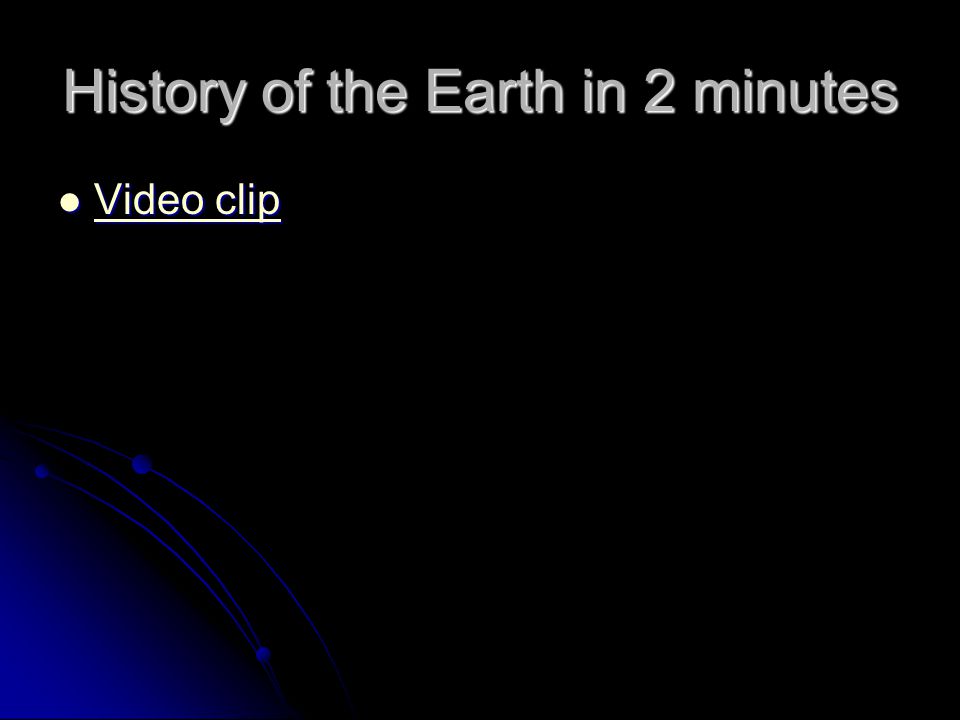 History of the Earth in 2 minutes

Video clip